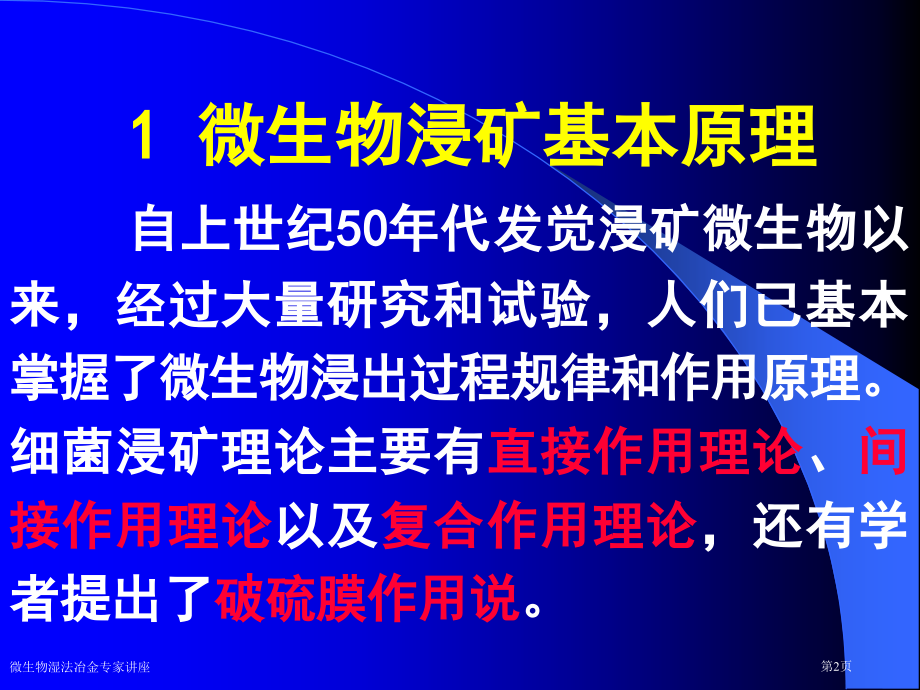 1 微生物浸矿基本原理

自上世纪50年代发觉浸矿微生物以来，经过大量研究和试验，人们已基本掌握了微生物浸出过程规律和作用原理。细菌浸矿理论主要有直接作用理论、间接作用理论以及复合作用理论，还有学者提出了破硫膜作用说。

微生物湿法冶金专家讲座

第2页